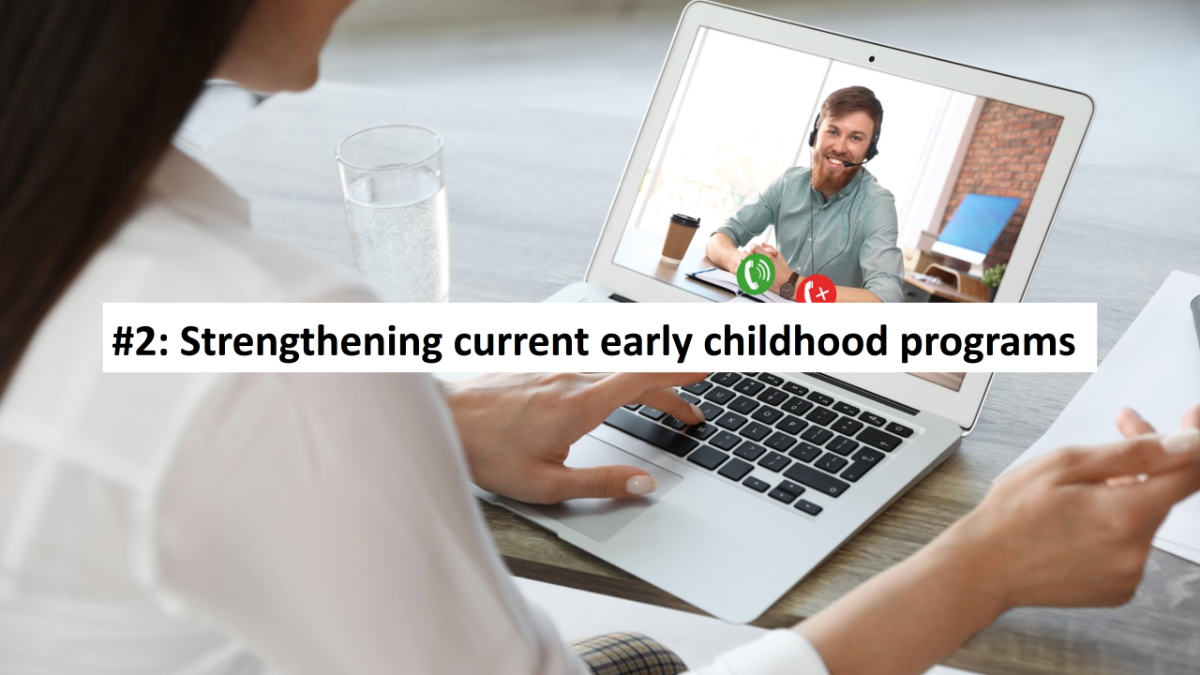 #2: Strengthening current early childhood programs